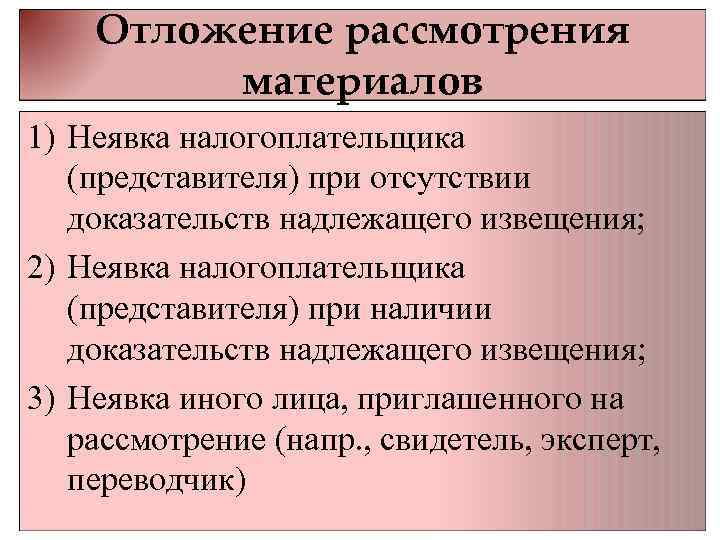 Отложение рассмотрения материалов

1) Неявка налогоплательщика (представителя) при отсутствии доказательств надлежащего извещения;

2) Неявка налогоплательщика (представителя) при наличии доказательств надлежащего извещения;

3) Неявка иного лица, приглашенного на рассмотрение (напр., свидетель, эксперт, переводчик)